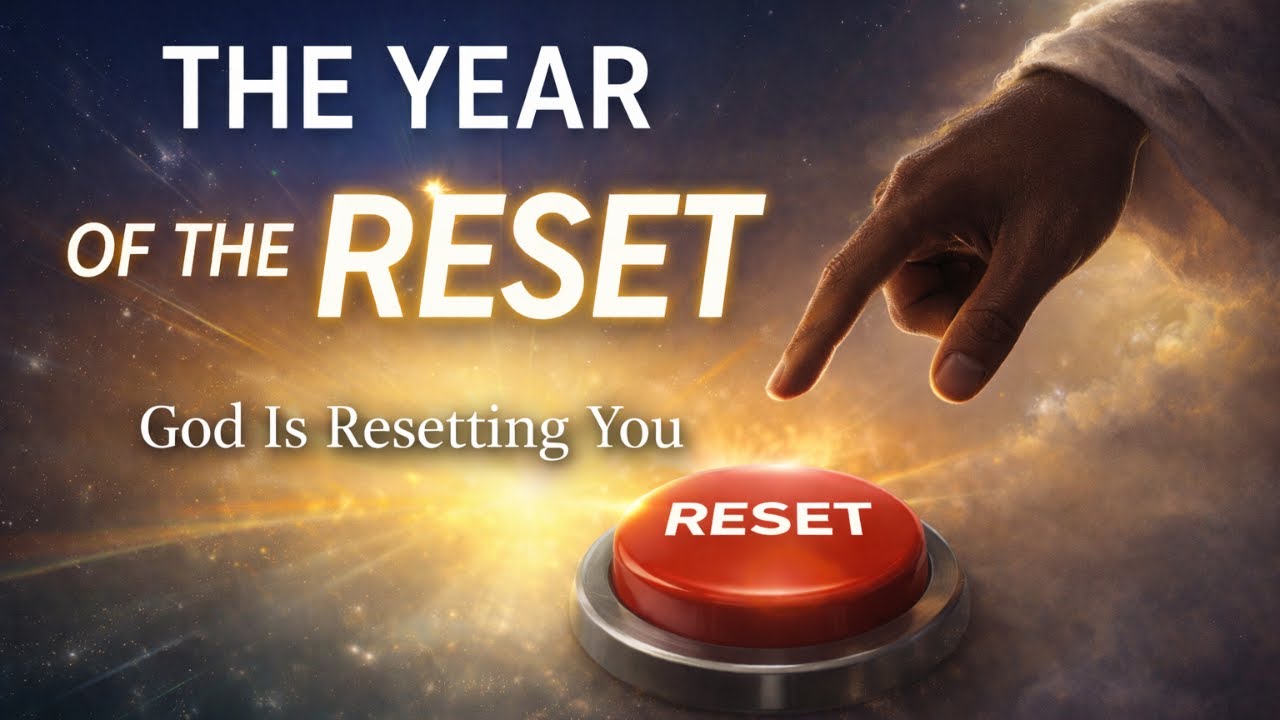 THE YEAR
OF THE RESET

God Is Resetting You

RESET